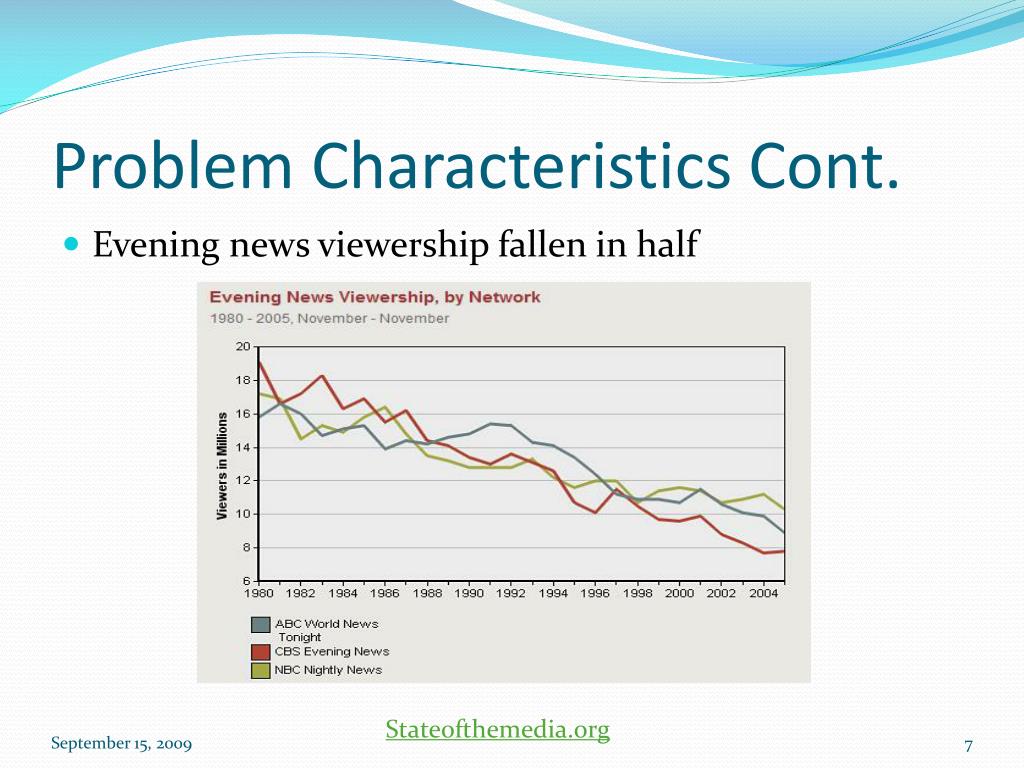 Problem Characteristics Cont.

Evening news viewership fallen in half

Evening News Viewership, by Network
1980 - 2005, November - November

Viewers in Millions

20
18
16
14
12
10
8
6

1980 1982 1984 1986 1988 1990 1992 1994 1996 1998 2000 2002 2004

ABC World News Tonight
CBS Evening News
NBC Nightly News

Stateofthemedia.org

September 15, 2009

7